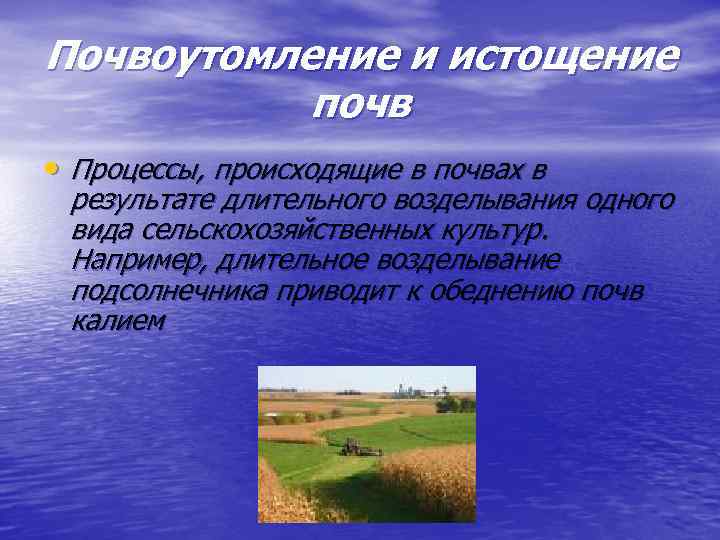 Почвоутомление и истощение почв

• Процессы, происходящие в почвах в результате длительного возделывания одного вида сельскохозяйственных культур. Например, длительное возделывание подсолнечника приводит к обеднению почв калием